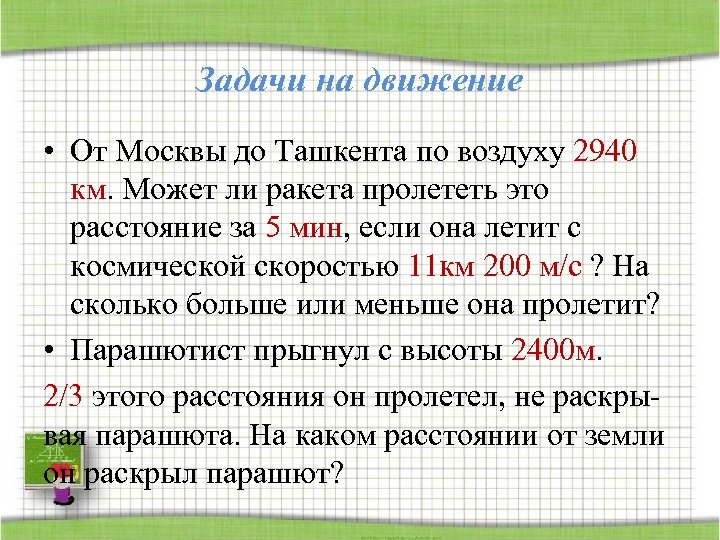 Задачи на движение

• От Москвы до Ташкента по воздуху 2940 км. Может ли ракета пролететь это расстояние за 5 мин, если она летит с космической скоростью 11км 200 м/с ? На сколько больше или меньше она пролетит?

• Парашютист прыгнул с высоты 2400м.

2/3 этого расстояния он пролетел, не раскрывая парашюта. На каком расстоянии от земли он раскрыл парашют?